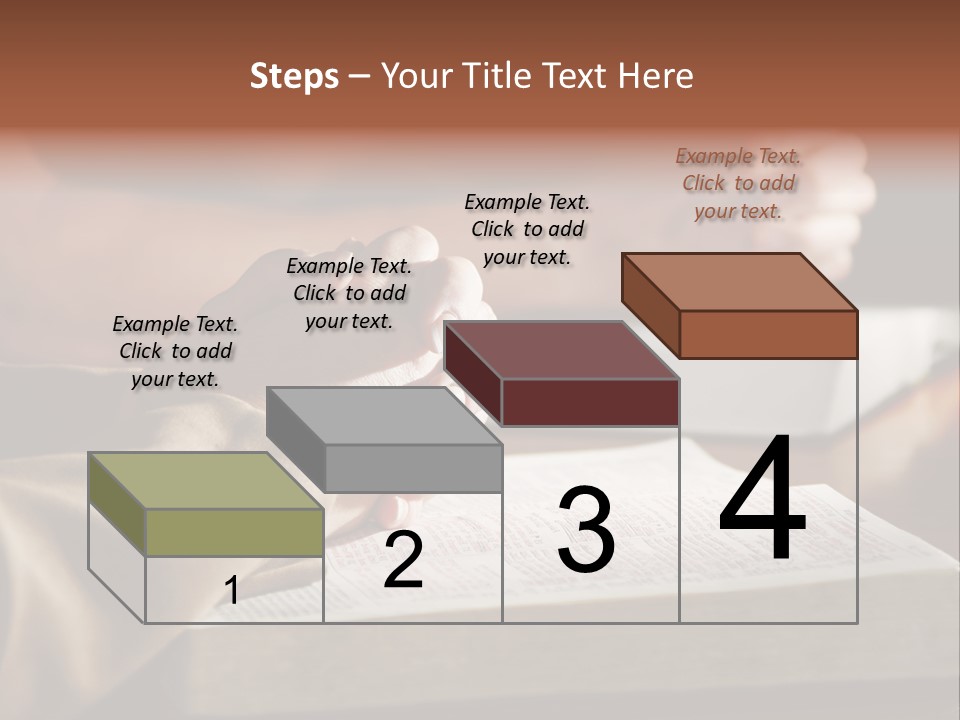 Steps – Your Title Text Here

Example Text. Click to add your text.

Example Text. Click to add your text.

Example Text. Click to add your text.

Example Text. Click to add your text.

1

2

3

4